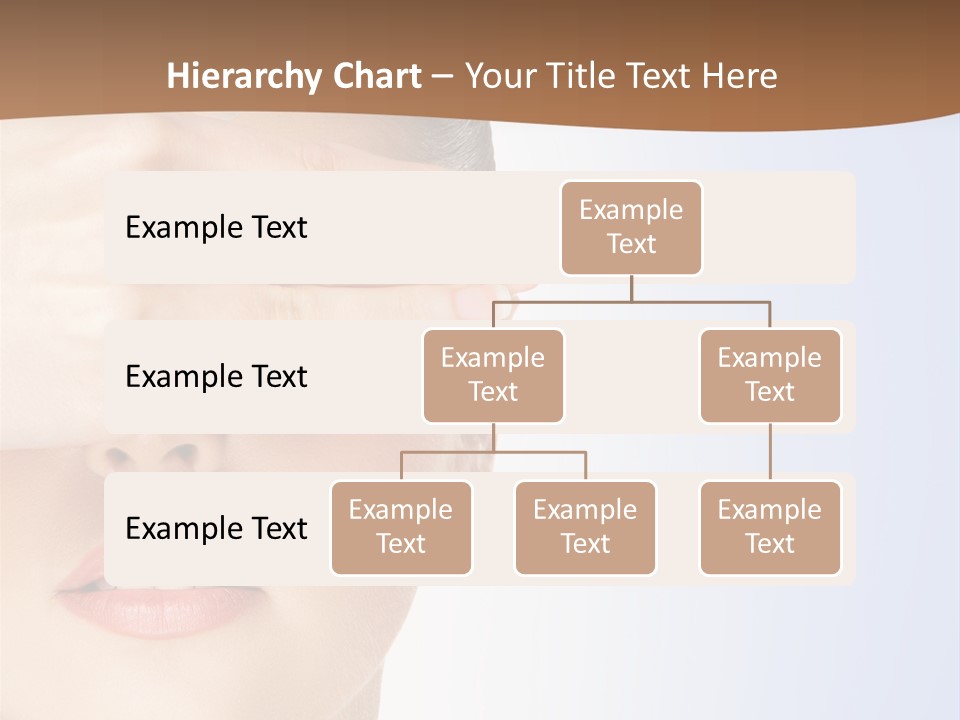 Hierarchy Chart – Your Title Text Here

Example Text

Example Text

Example Text

Example Text

Example Text

Example Text

Example Text

Example Text

Example Text